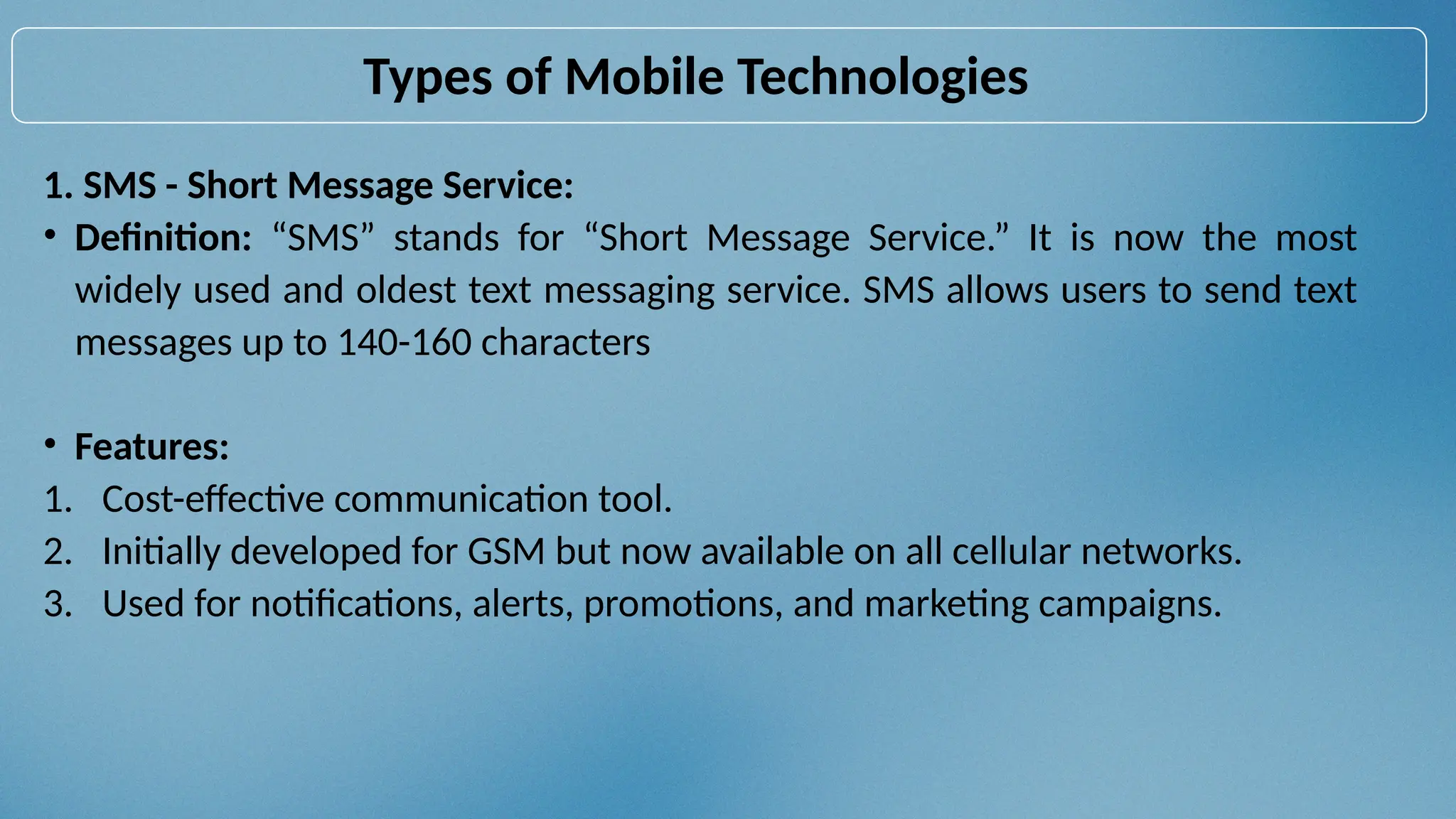 Types of Mobile Technologies

1. SMS - Short Message Service:

• Definition: “SMS” stands for “Short Message Service.” It is now the most widely used and oldest text messaging service. SMS allows users to send text messages up to 140-160 characters

• Features:

1. Cost-effective communication tool.
2. Initially developed for GSM but now available on all cellular networks.
3. Used for notifications, alerts, promotions, and marketing campaigns.